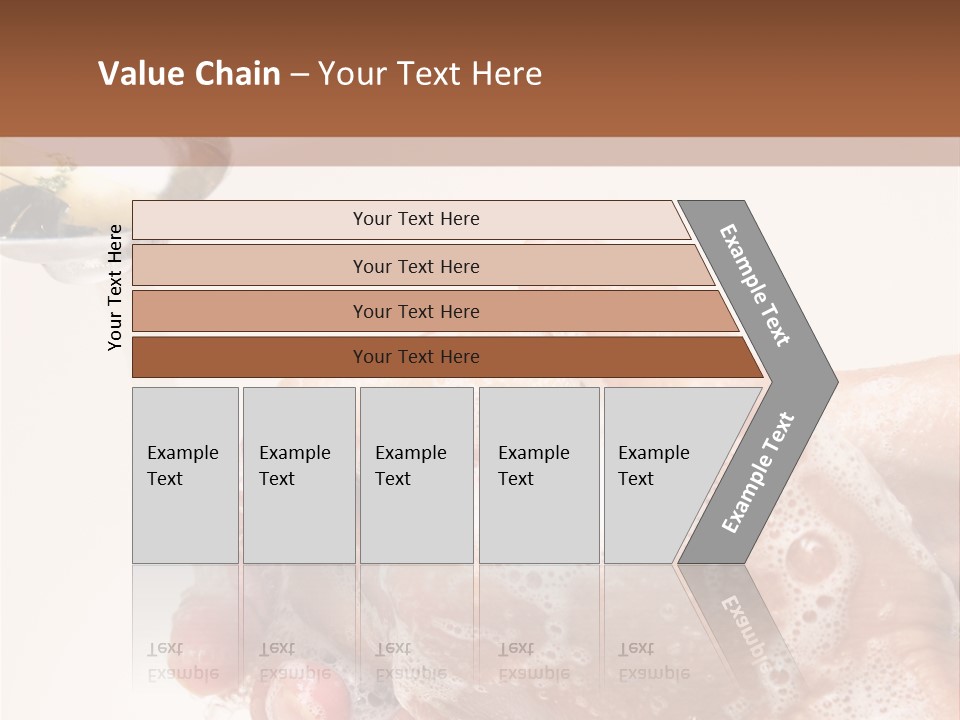 Value Chain – Your Text Here

Your Text Here

Your Text Here

Your Text Here

Your Text Here

Your Text Here

Example Text

Example Text

Example Text

Example Text

Example Text

Example Text

Example Text